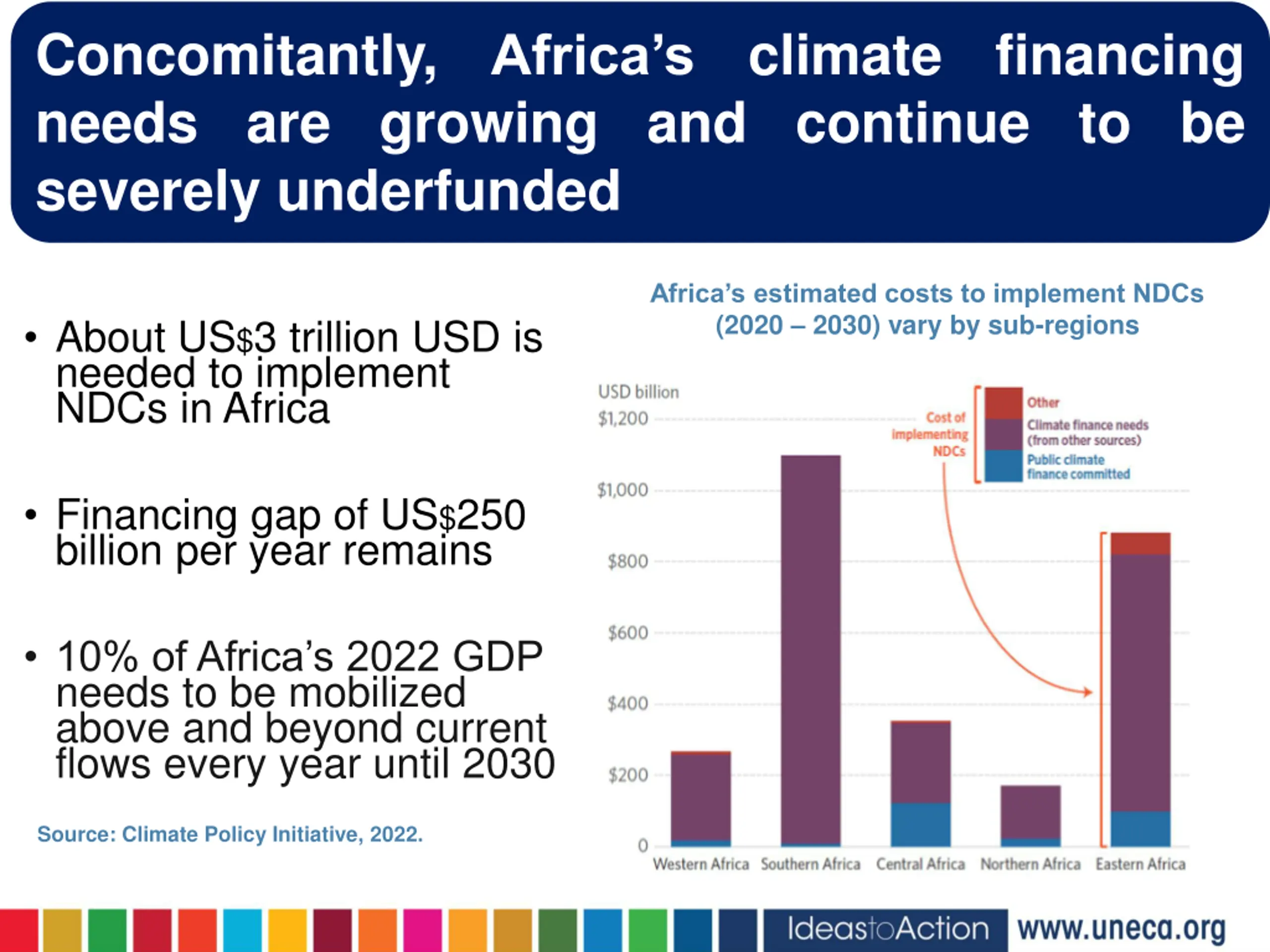 Concomitantly, Africa's climate financing needs are growing and continue to be severely underfunded

• About US$3 trillion USD is needed to implement NDCs in Africa

• Financing gap of US$250 billion per year remains

• 10% of Africa's 2022 GDP needs to be mobilized above and beyond current flows every year until 2030

Source: Climate Policy Initiative, 2022.

Africa's estimated costs to implement NDCs (2020 – 2030) vary by sub-regions

USD billion
$1,200
$1,000
$800
$600
$400
$200
0

Cost of implementing NDCs

Other
Climate finance needs (from other sources)
Public climate finance committed

Western Africa
Southern Africa
Central Africa
Northern Africa
Eastern Africa

IdeastoAction
www.uneca.org